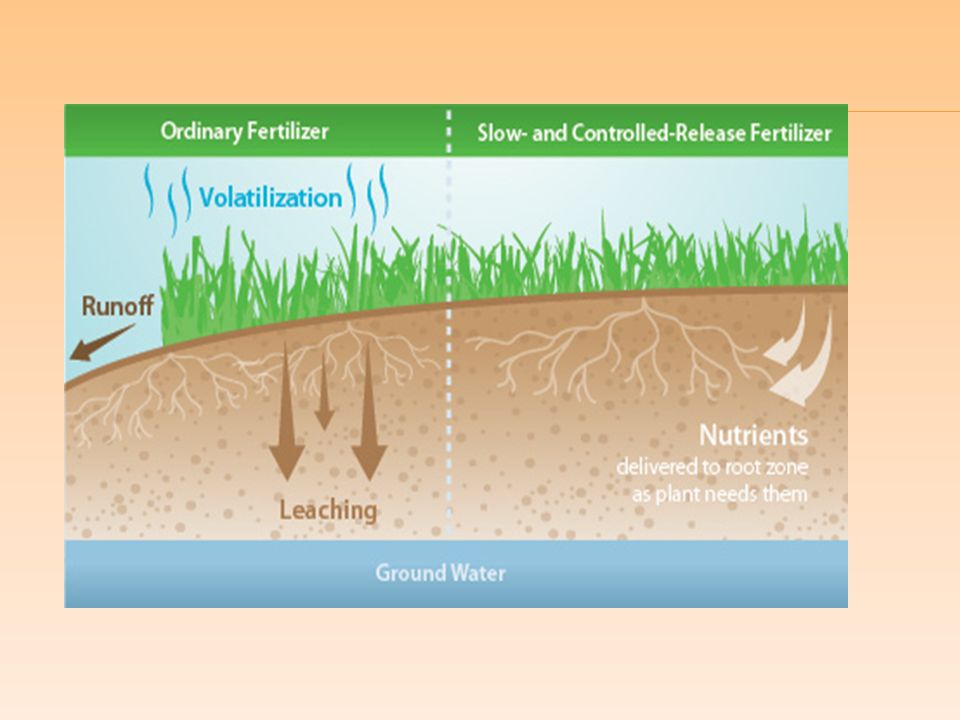 Ordinary Fertilizer

Slow- and Controlled-Release Fertilizer

Volatilization

Runoff

Leaching

Nutrients
delivered to root zone as plant needs them

Ground Water